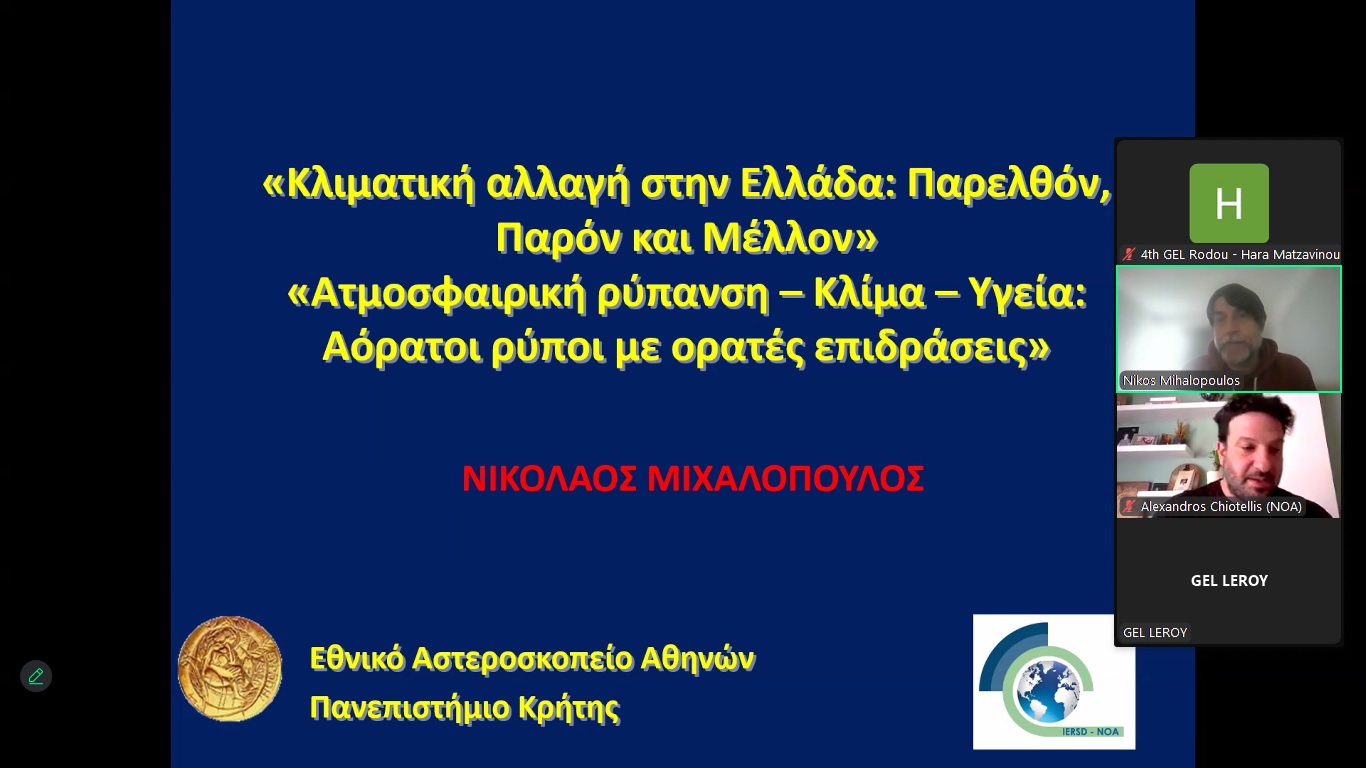 «Κλιματική αλλαγή στην Ελλάδα: Παρελθόν, Παρόν και Μέλλον»
«Ατμοσφαιρική ρύπανση – Κλίμα – Υγεία: Αόρατοι ρύποι με ορατές επιδράσεις»

ΝΙΚΟΛΑΟΣ ΜΙΧΑΛΟΠΟΥΛΟΣ

Εθνικό Αστεροσκοπείο Αθηνών
Πανεπιστήμιο Κρήτης

IERSD - NOA

H
4th GEL Rodou - Hara Matzavinou
Nikos Mihalopoulos
Alexandros Chiotellis (NOA)
GEL LEROY
GEL LEROY